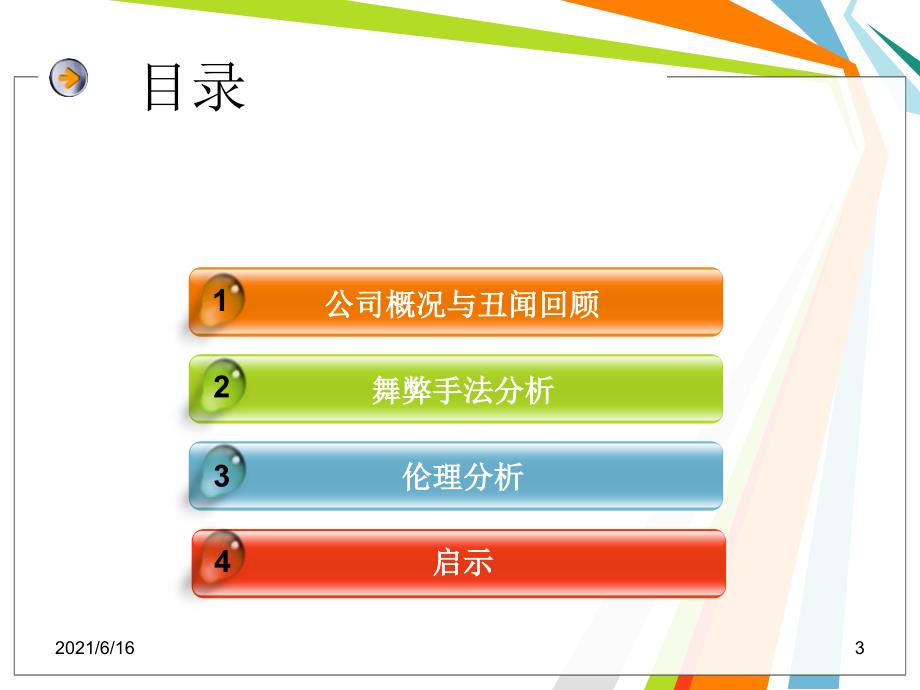 目录

1 公司概况与丑闻回顾

2 舞弊手法分析

3 伦理分析

4 启示

2021/6/16

3